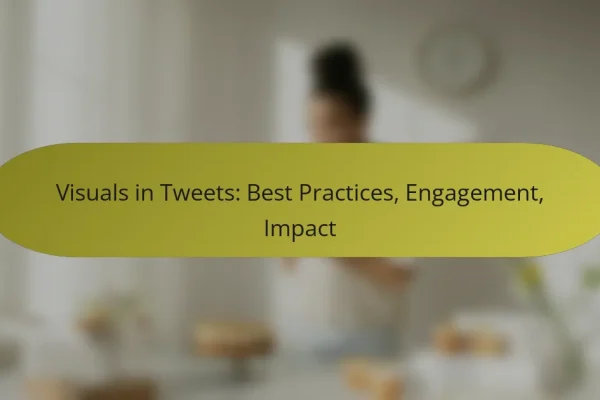 Visuals in Tweets: Best Practices, Engagement, Impact